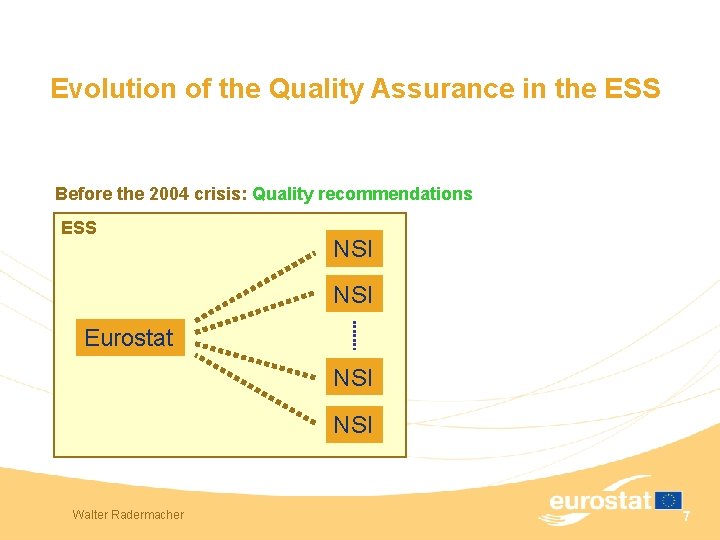 Evolution of the Quality Assurance in the ESS

Before the 2004 crisis: Quality recommendations

ESS

Eurostat

NSI

NSI

NSI

NSI

Walter Radermacher

eurostat

7